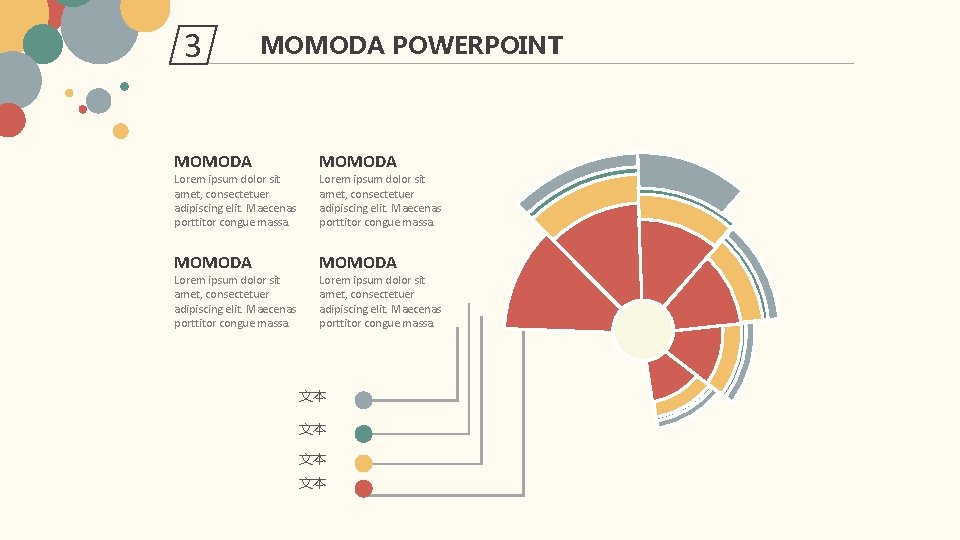 3

MOMODA POWERPOINT

MOMODA
Lorem ipsum dolor sit amet, consectetuer adipiscing elit. Maecenas porttitor congue massa

MOMODA
Lorem ipsum dolor sit amet, consectetuer adipiscing elit. Maecenas porttitor congue massa

MOMODA
Lorem ipsum dolor sit amet, consectetuer adipiscing elit. Maecenas porttitor congue massa

MOMODA
Lorem ipsum dolor sit amet, consectetuer adipiscing elit. Maecenas porttitor congue massa

文本
文本
文本
文本